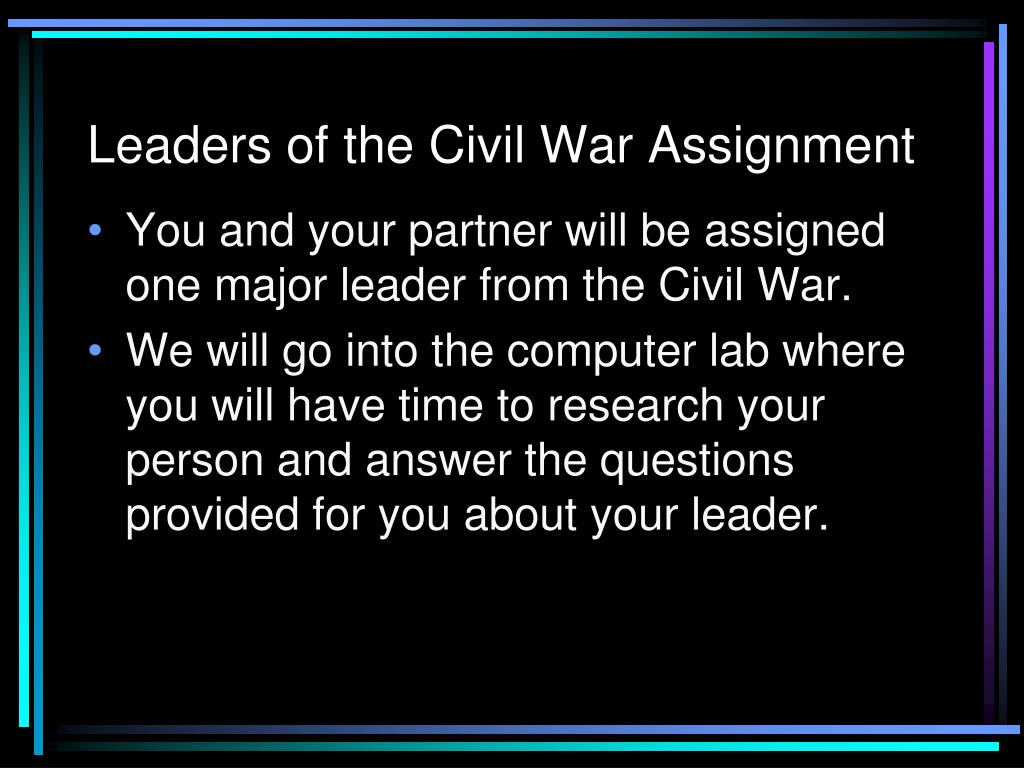 Leaders of the Civil War Assignment

• You and your partner will be assigned one major leader from the Civil War.

• We will go into the computer lab where you will have time to research your person and answer the questions provided for you about your leader.